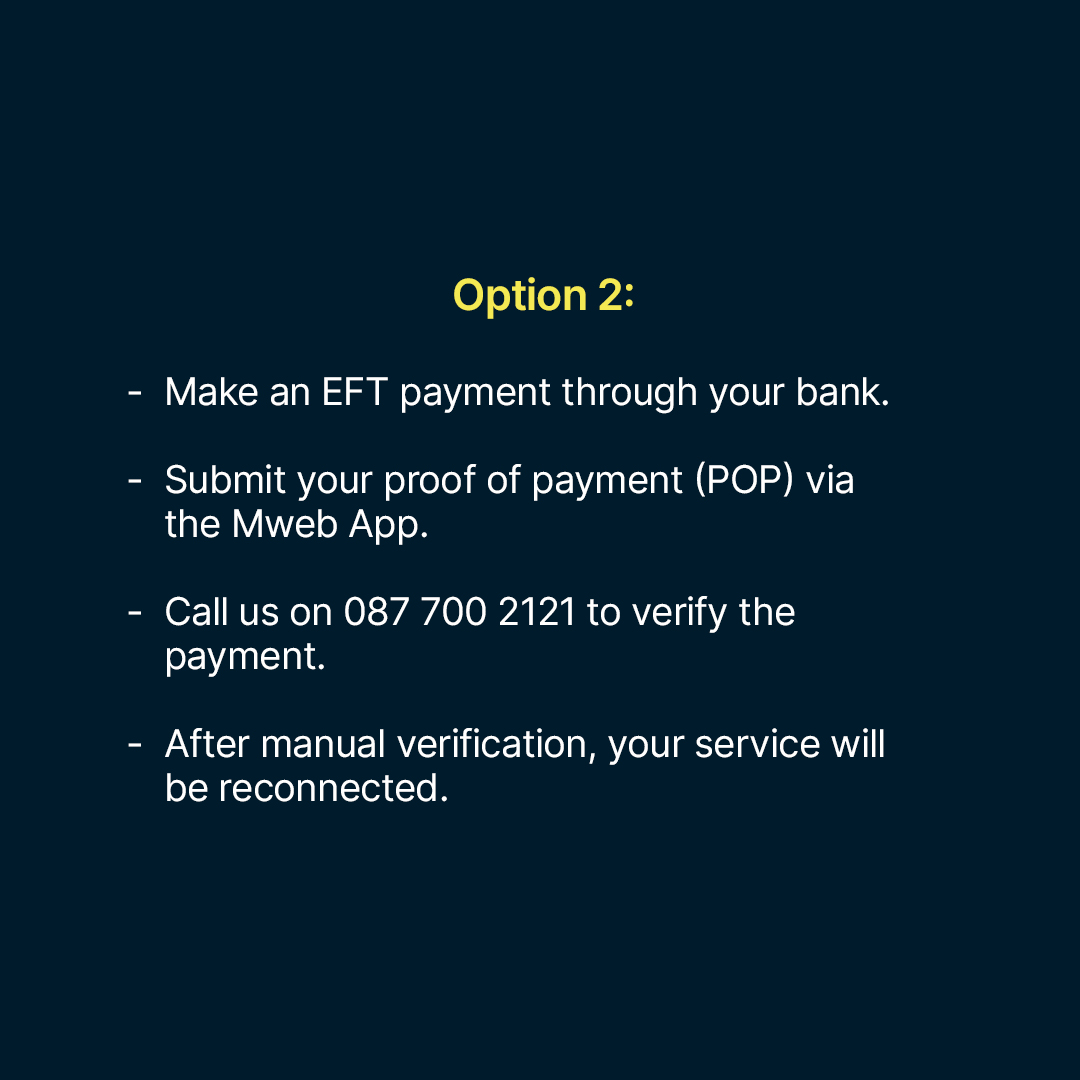 Option 2:

- Make an EFT payment through your bank.

- Submit your proof of payment (POP) via the Mweb App.

- Call us on 087 700 2121 to verify the payment.

- After manual verification, your service will be reconnected.